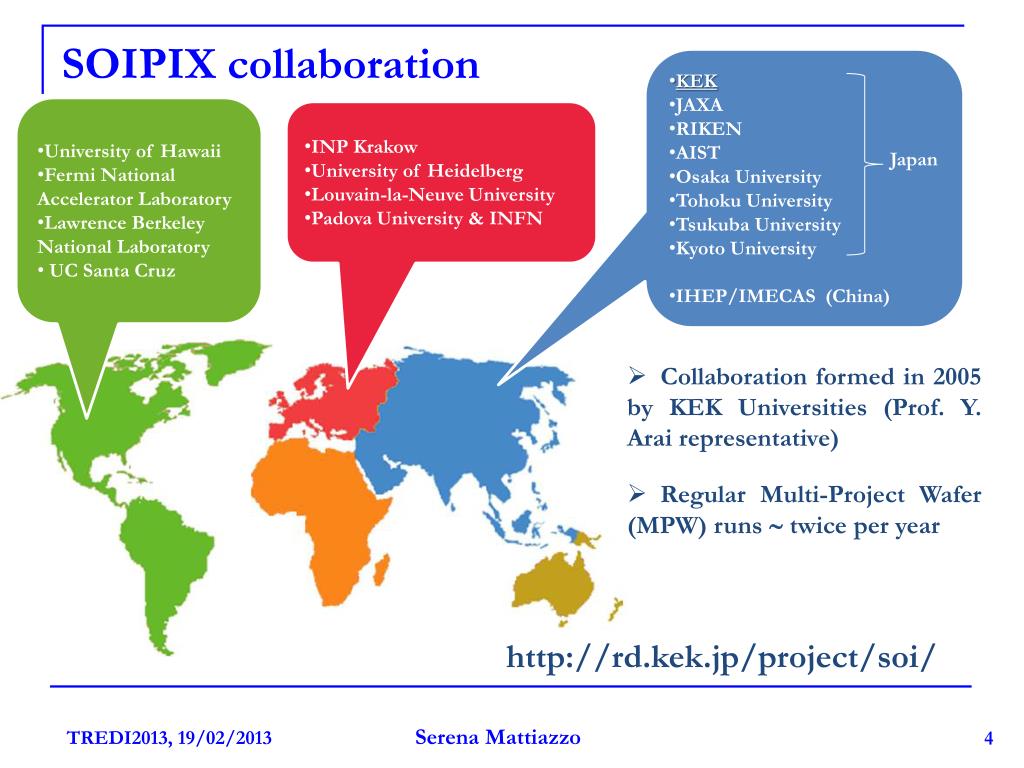 SOIPIX collaboration

•University of Hawaii
•Fermi National Accelerator Laboratory
•Lawrence Berkeley National Laboratory
• UC Santa Cruz

•INP Krakow
•University of Heidelberg
•Louvain-la-Neuve University
•Padova University & INFN

•KEK
•JAXA
•RIKEN
•AIST
•Osaka University
•Tohoku University
•Tsukuba University
•Kyoto University

Japan

•IHEP/IMECAS (China)

➢ Collaboration formed in 2005 by KEK Universities (Prof. Y. Arai representative)

➢ Regular Multi-Project Wafer (MPW) runs ~ twice per year

http://rd.kek.jp/project/soi/

TREDI2013, 19/02/2013

Serena Mattiazzo

4